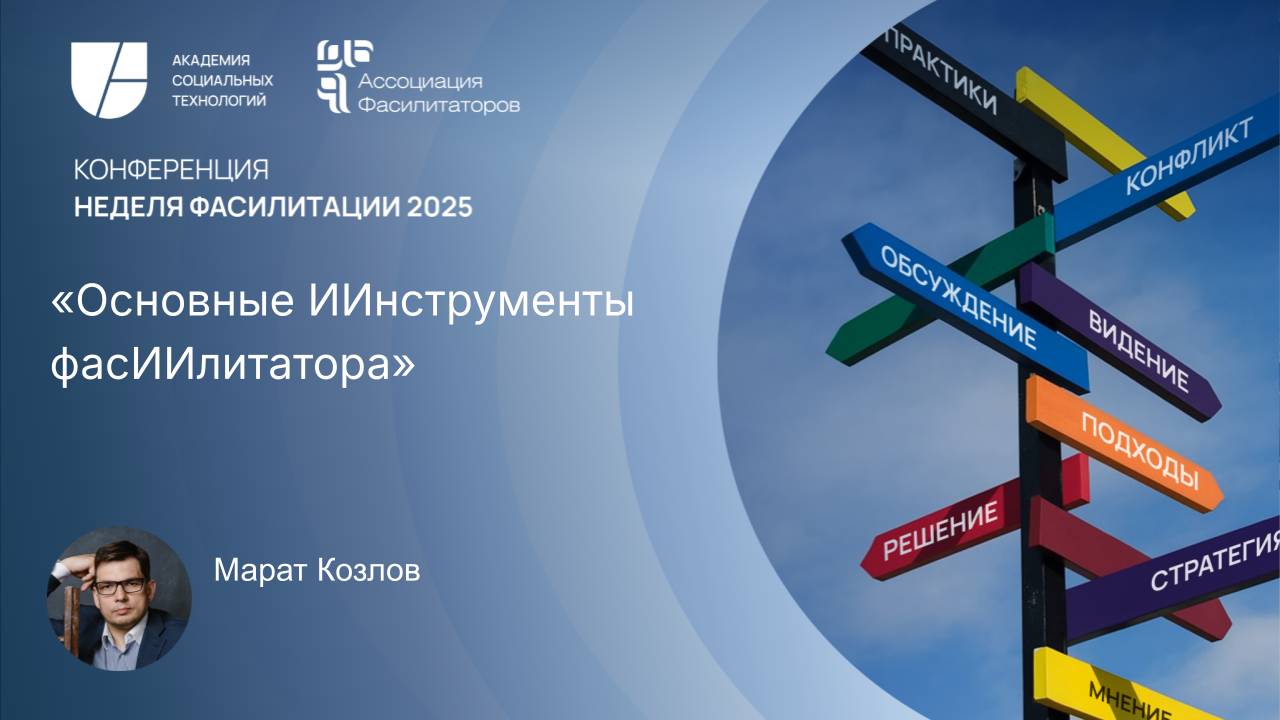 АКАДЕМИЯ
СОЦИАЛЬНЫХ
ТЕХНОЛОГИЙ

Ассоциация
Фасилитаторов

КОНФЕРЕНЦИЯ
НЕДЕЛЯ ФАСИЛИТАЦИИ 2025

«Основные ИИнструменты фасИИлитатора»

Марат Козлов

ПРАКТИКИ
КОНФЛИКТ
ОБСУЖДЕНИЕ
ВИДЕНИЕ
ПОДХОДЫ
РЕШЕНИЕ
СТРАТЕГИЯ
МНЕНИЕ